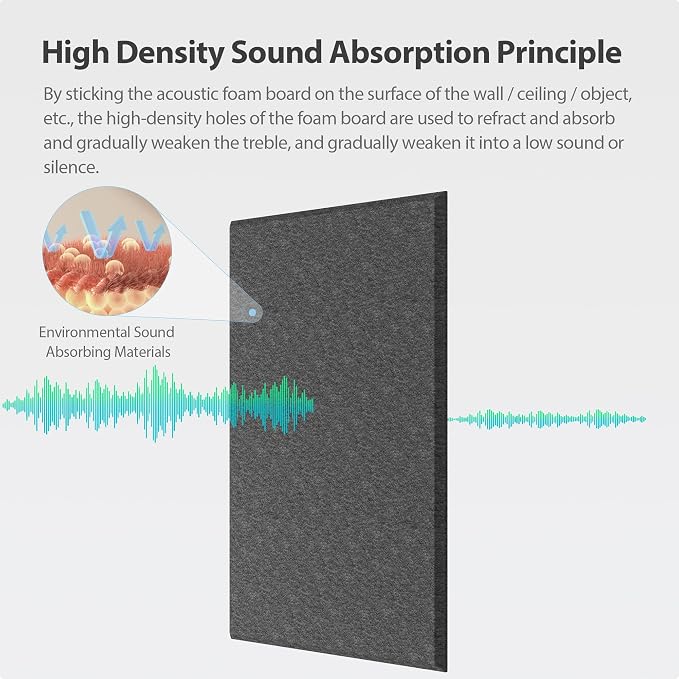 High Density Sound Absorption Principle

By sticking the acoustic foam board on the surface of the wall / ceiling / object, etc., the high-density holes of the foam board are used to refract and absorb and gradually weaken the treble, and gradually weaken it into a low sound or silence.

Environmental Sound
Absorbing Materials